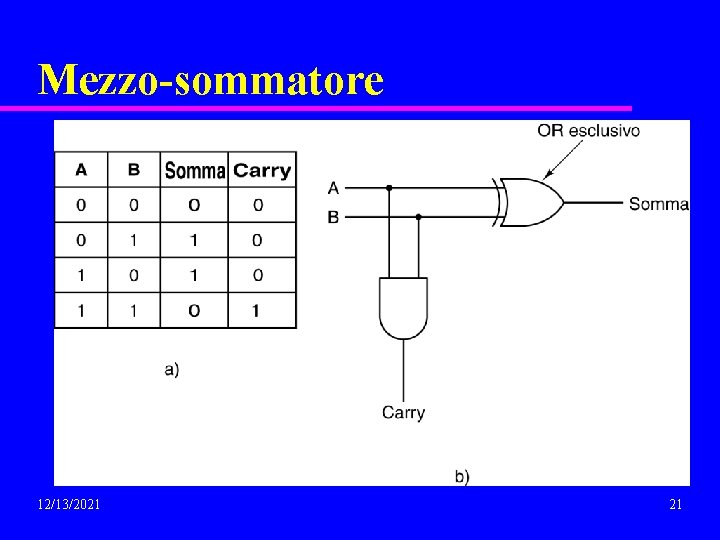 Mezzo-sommatore

| A | B | Somma | Carry |
|---|---|---|---|
| 0 | 0 | 0 | 0 |
| 0 | 1 | 1 | 0 |
| 1 | 0 | 1 | 0 |
| 1 | 1 | 0 | 1 |

a)

OR esclusivo

A

B

Somma

Carry

b)

12/13/2021

21